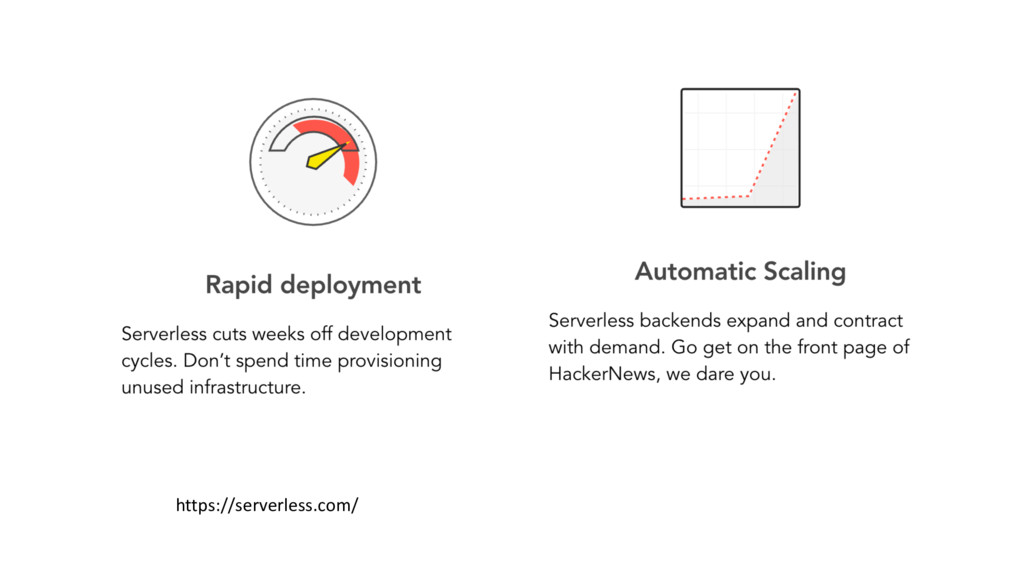 Rapid deployment

Serverless cuts weeks off development cycles. Don't spend time provisioning unused infrastructure.

Automatic Scaling

Serverless backends expand and contract with demand. Go get on the front page of HackerNews, we dare you.

https://serverless.com/